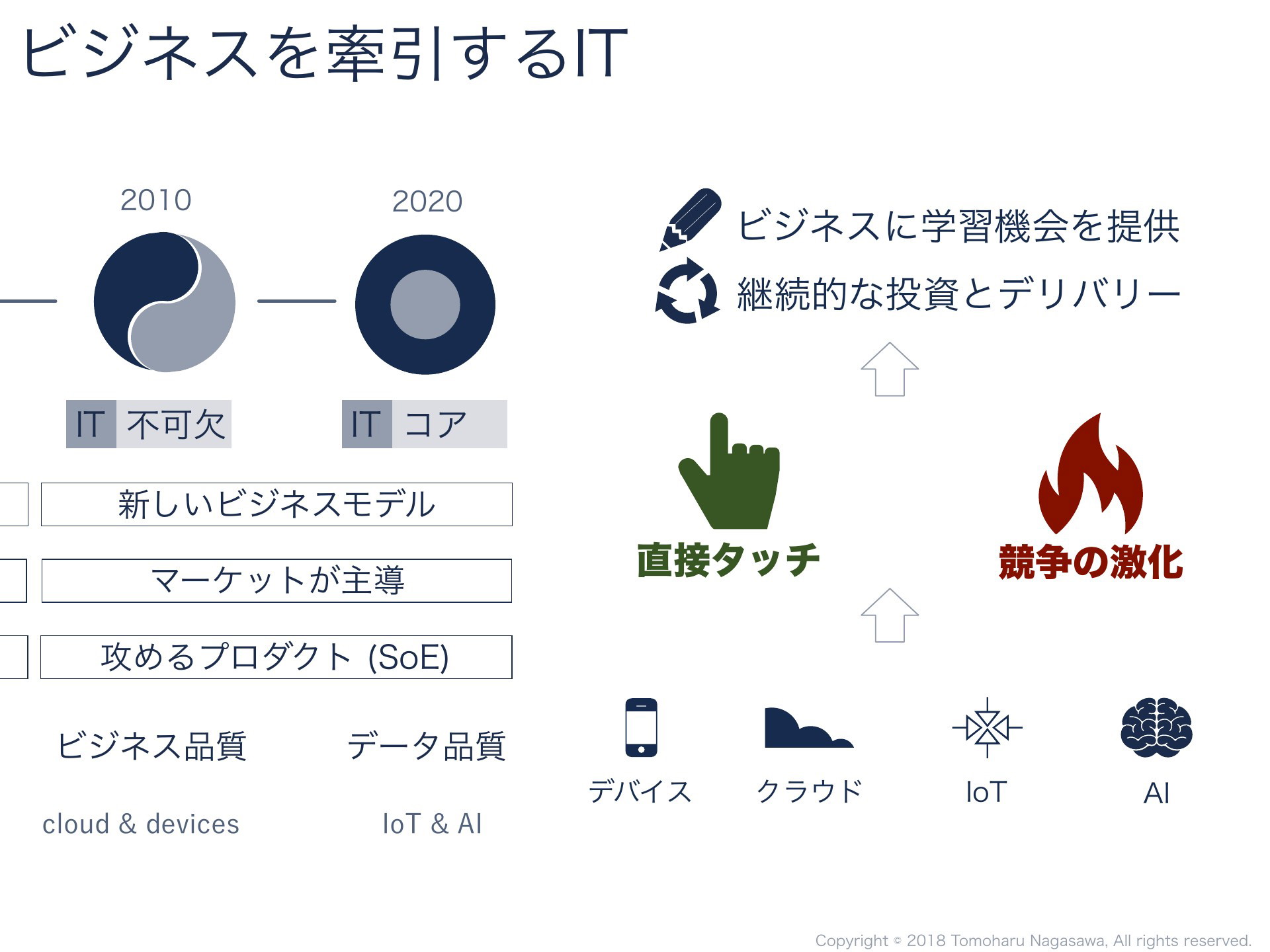 ビジネスを牽引するIT

2010

2020

IT 不可欠

IT コア

新しいビジネスモデル

マーケットが主導

攻めるプロダクト (SoE)

ビジネス品質

データ品質

cloud & devices

IoT & AI

ビジネスに学習機会を提供

継続的な投資とデリバリー

直接タッチ

競争の激化

デバイス

クラウド

IoT

AI

Copyright © 2018 Tomoharu Nagasawa, All rights reserved.